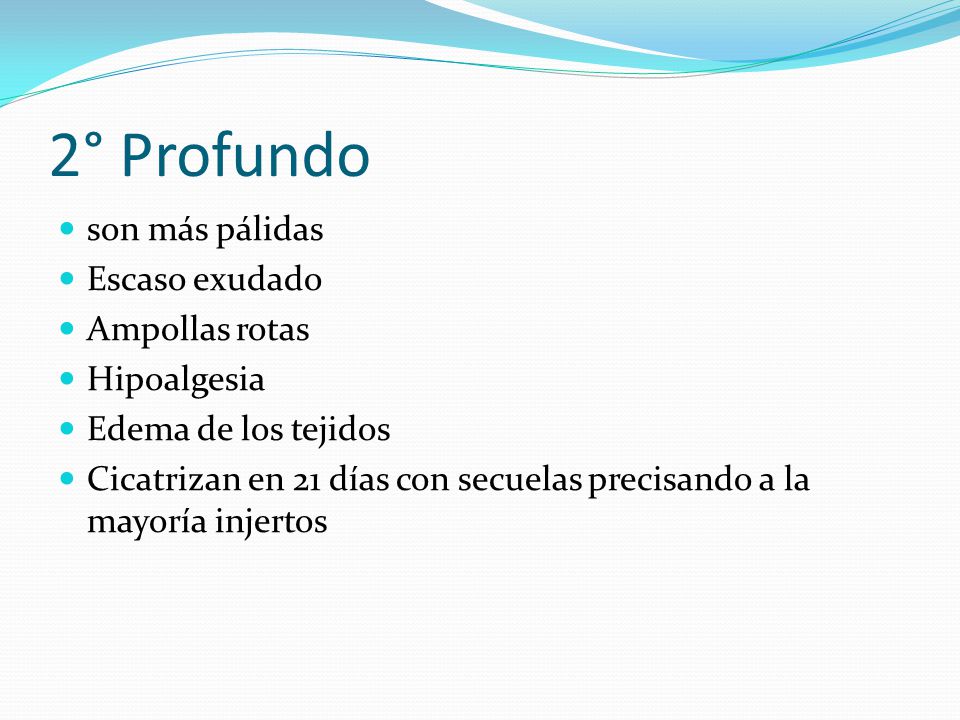 2° Profundo

- son más pálidas
- Escaso exudado
- Ampollas rotas
- Hipoalgesia
- Edema de los tejidos
- Cicatrizan en 21 días con secuelas precisando a la mayoría injertos